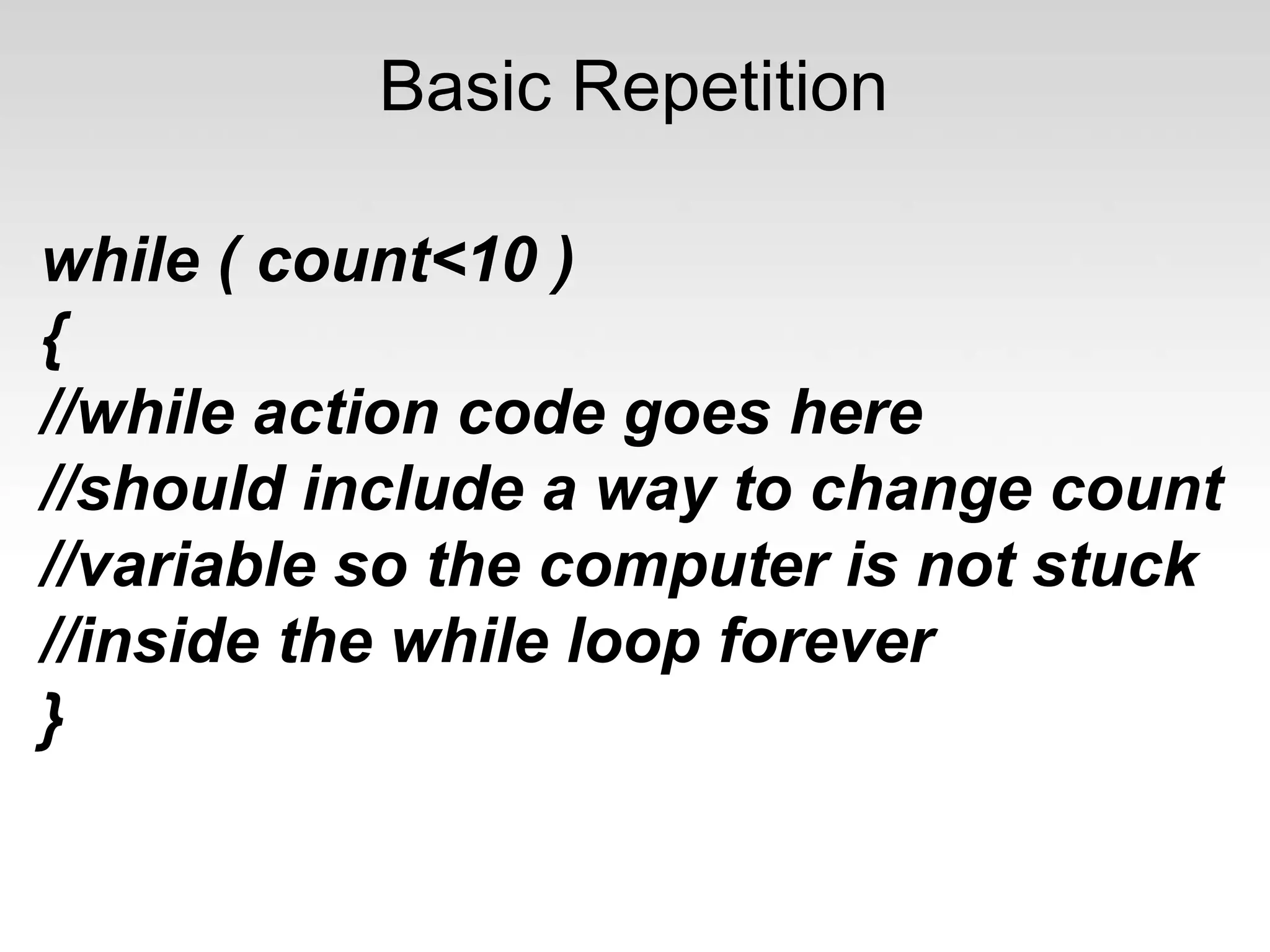 Basic Repetition

while ( count<10 )
{
//while action code goes here
//should include a way to change count
//variable so the computer is not stuck
//inside the while loop forever
}